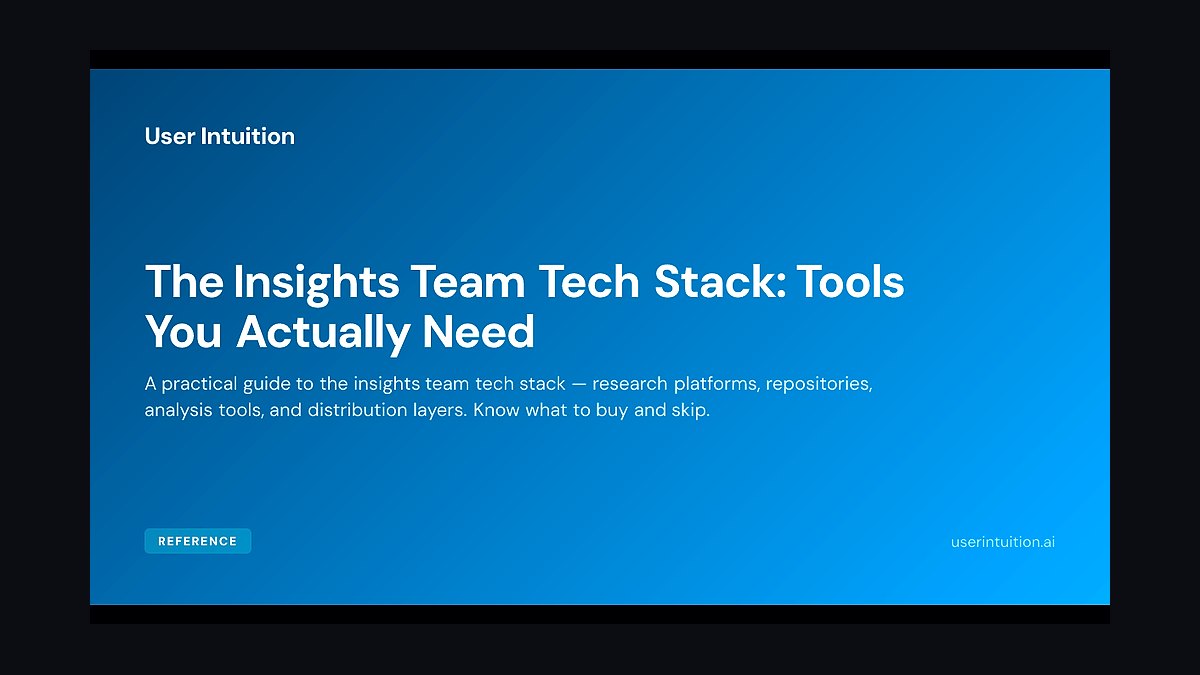 User Intuition

The Insights Team Tech Stack: Tools You Actually Need

A practical guide to the insights team tech stack — research platforms, repositories, analysis tools, and distribution layers. Know what to buy and skip.

REFERENCE

userintuition.ai